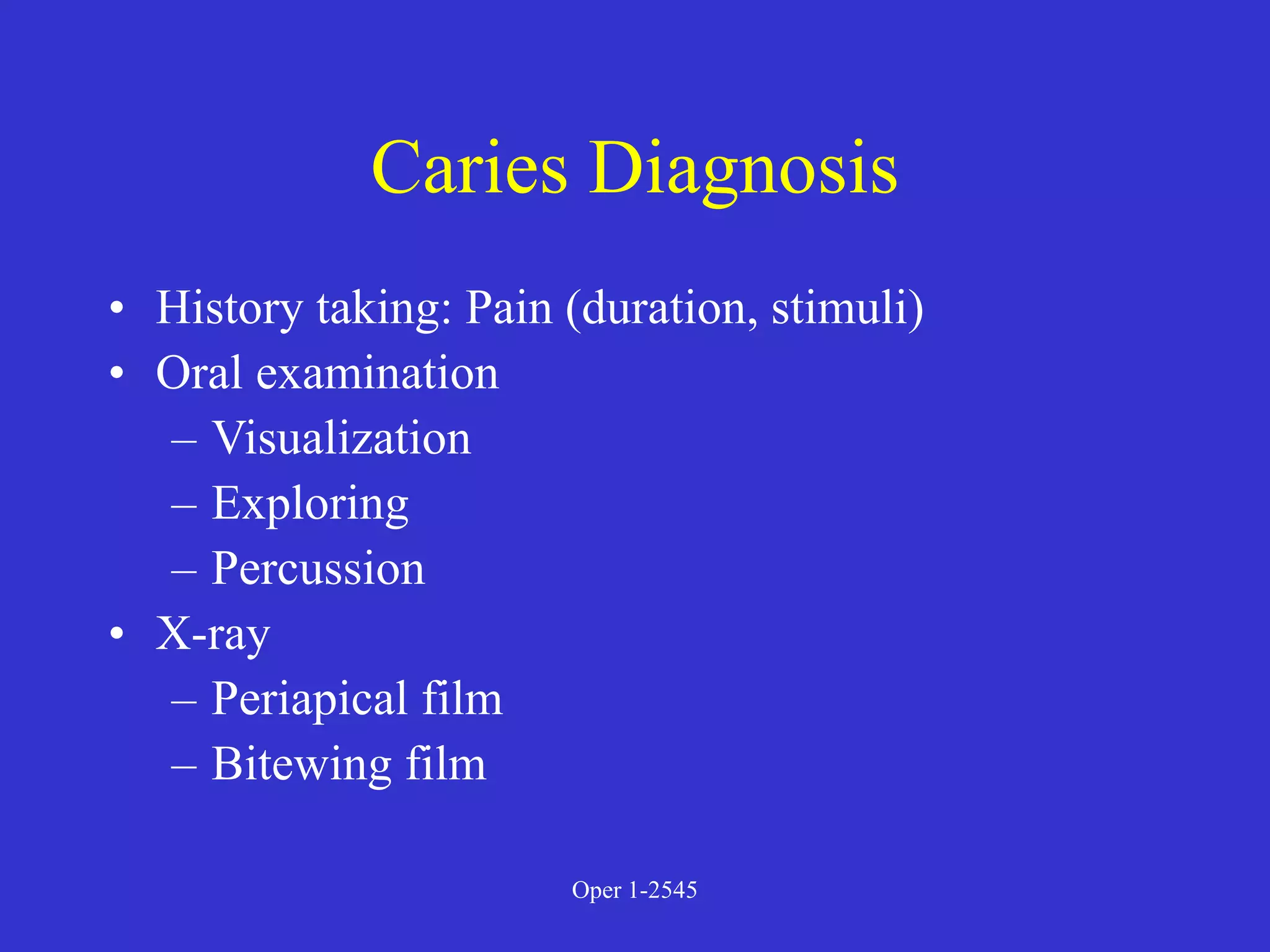 Caries Diagnosis

• History taking: Pain (duration, stimuli)
• Oral examination
– Visualization
– Exploring
– Percussion
• X-ray
– Periapical film
– Bitewing film

Oper 1-2545